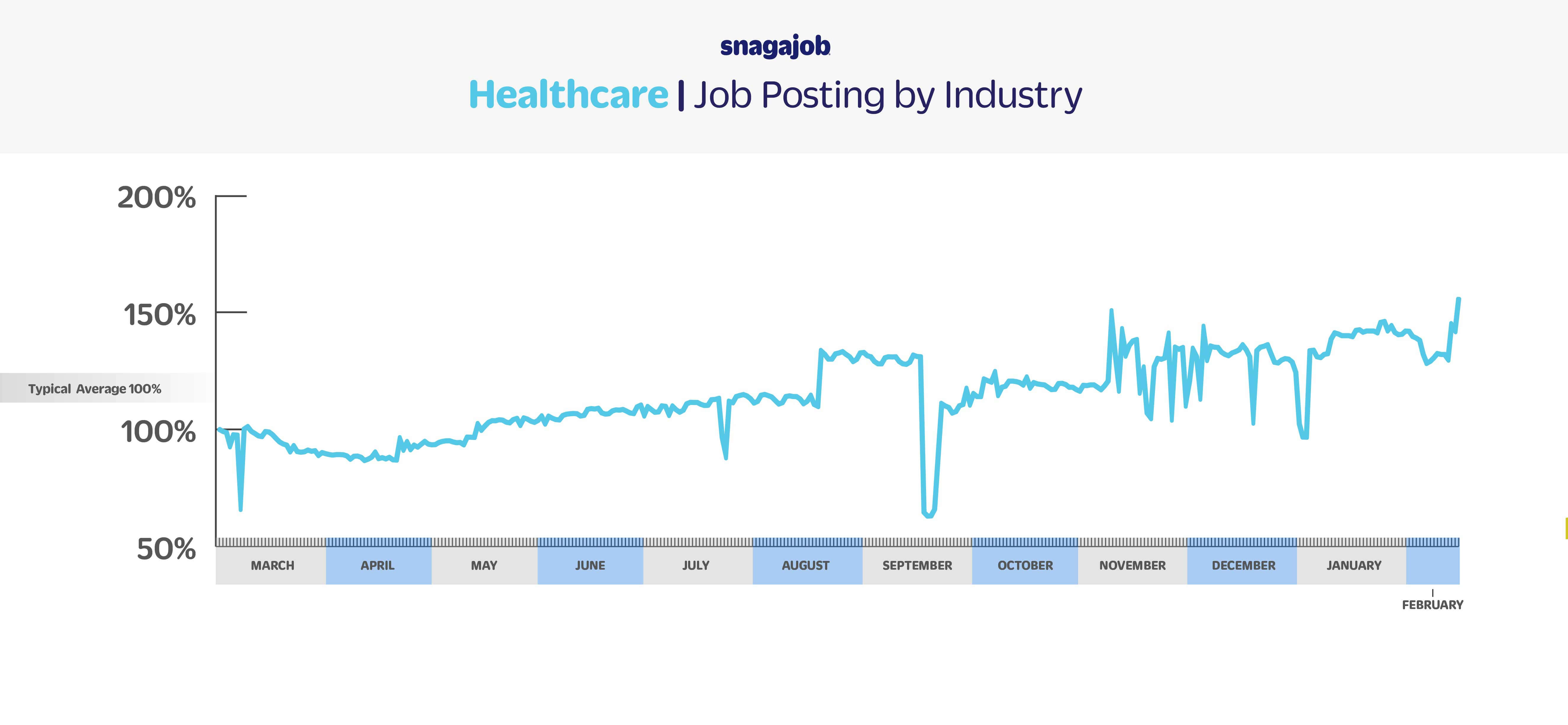 snagajob

Healthcare | Job Posting by Industry

200%

150%

Typical Average 100%

100%

50%

MARCH APRIL MAY JUNE JULY AUGUST SEPTEMBER OCTOBER NOVEMBER DECEMBER JANUARY

FEBRUARY